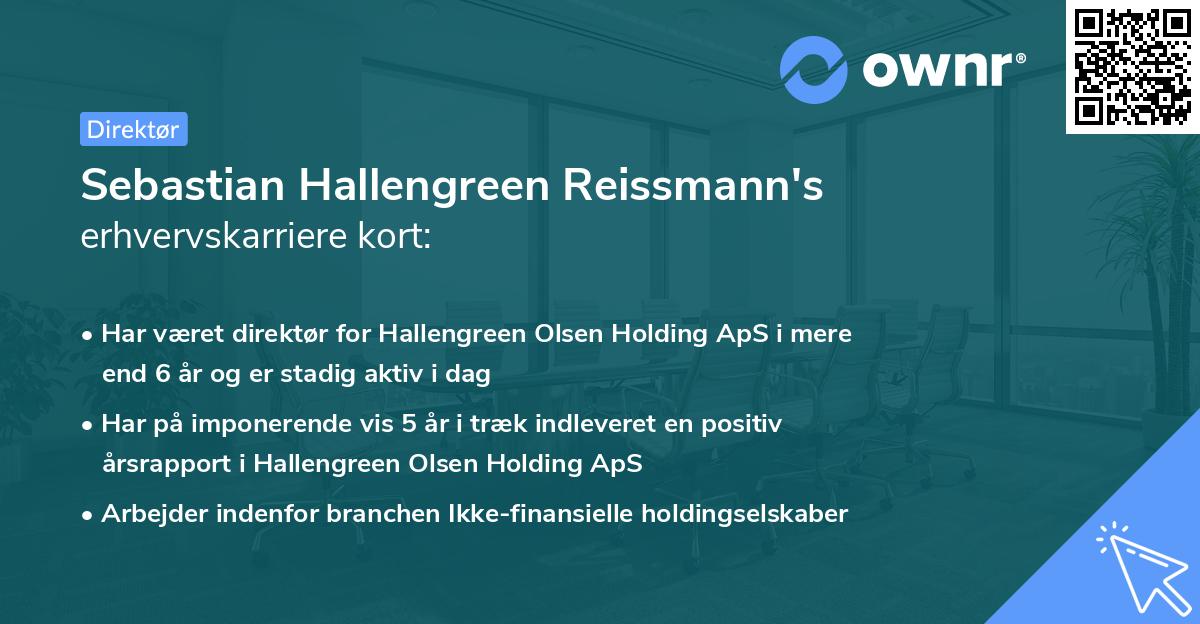 ownr®

Direktør

Sebastian Hallengreen Reissmann's
erhvervskarriere kort:

• Har været direktør for Hallengreen Olsen Holding ApS i mere end 6 år og er stadig aktiv i dag
• Har på imponerende vis 5 år i træk indleveret en positiv årsrapport i Hallengreen Olsen Holding ApS
• Arbejder indenfor branchen Ikke-finansielle holdingselskaber